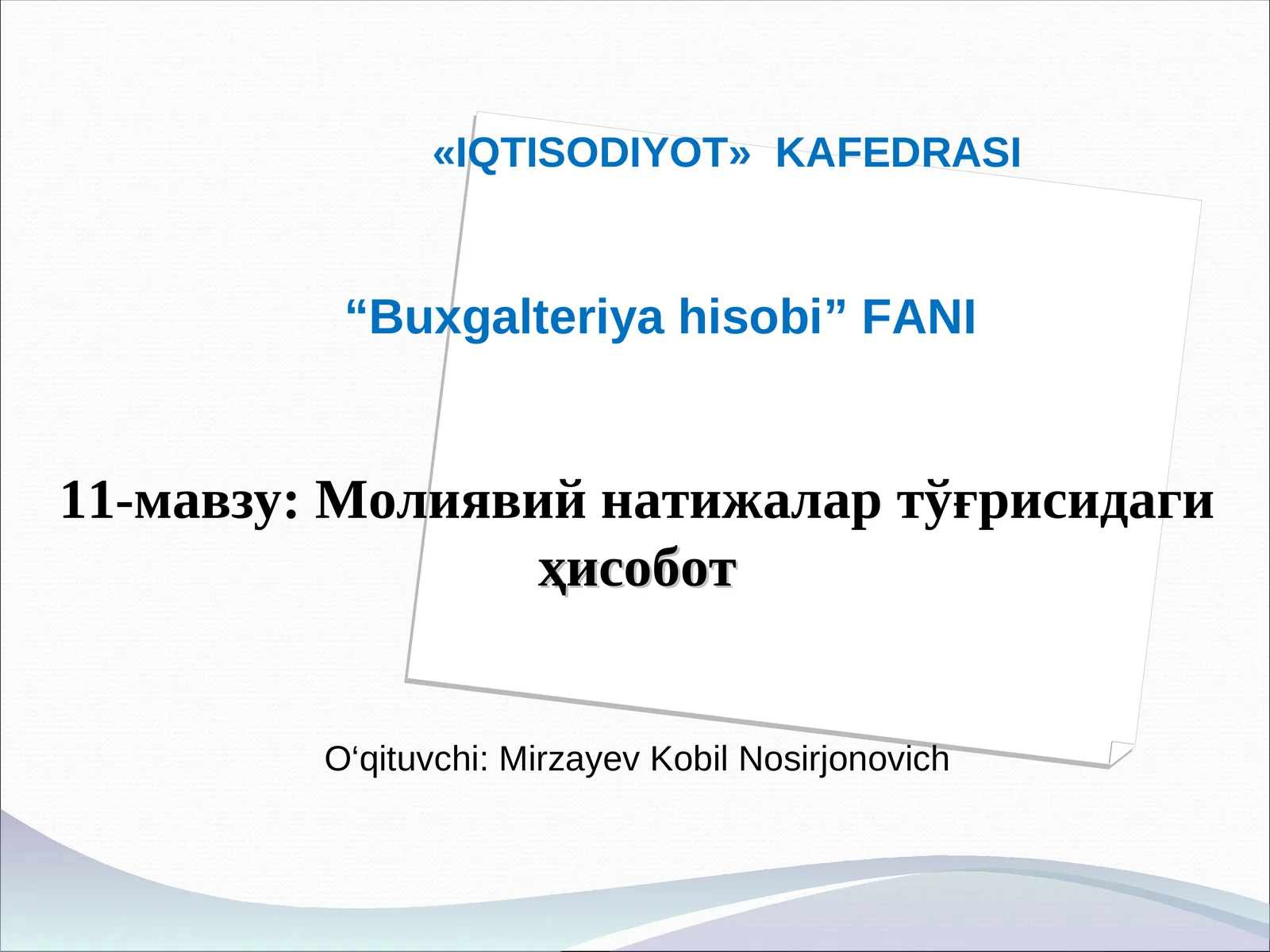 «IQTISODIYOT»  KAFEDRASI

“Buxgalteriya hisobi” FANI

11-мавзу: Молиявий натижалар тўғрисидаги ҳисобот

O‘qituvchi: Mirzayev Kobil Nosirjonovich